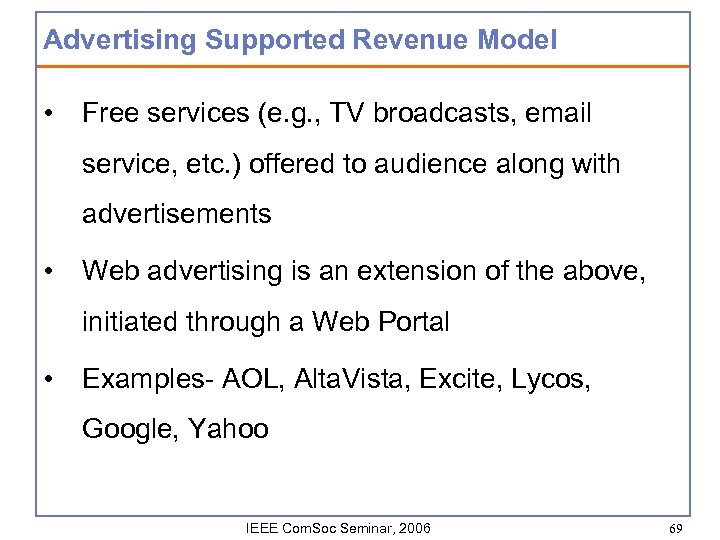 Advertising Supported Revenue Model

• Free services (e.g., TV broadcasts, email service, etc.) offered to audience along with advertisements

• Web advertising is an extension of the above, initiated through a Web Portal

• Examples- AOL, AltaVista, Excite, Lycos, Google, Yahoo

IEEE ComSoc Seminar, 2006

69